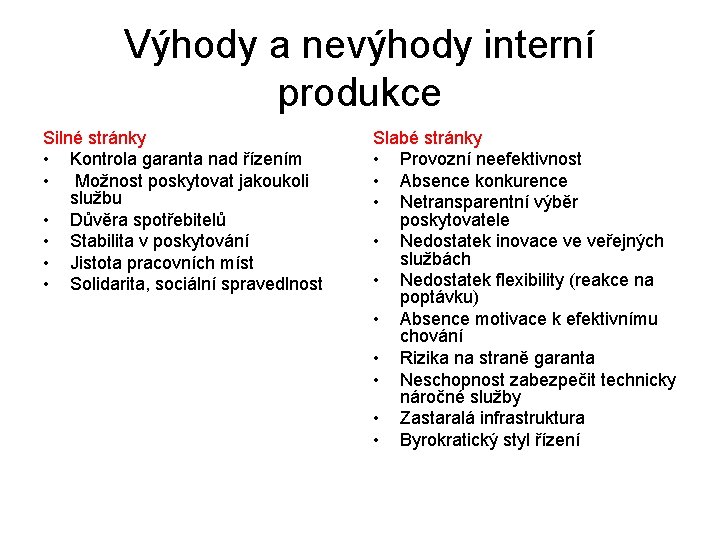 Výhody a nevýhody interní produkce

Silné stránky
• Kontrola garanta nad řízením
• Možnost poskytovat jakoukoli službu
• Důvěra spotřebitelů
• Stabilita v poskytování
• Jistota pracovních míst
• Solidarita, sociální spravedlnost

Slabé stránky
• Provozní neefektivnost
• Absence konkurence
• Netransparentní výběr poskytovatele
• Nedostatek inovace ve veřejných službách
• Nedostatek flexibility (reakce na poptávku)
• Absence motivace k efektivnímu chování
• Rizika na straně garanta
• Neschopnost zabezpečit technicky náročné služby
• Zastaralá infrastruktura
• Byrokratický styl řízení